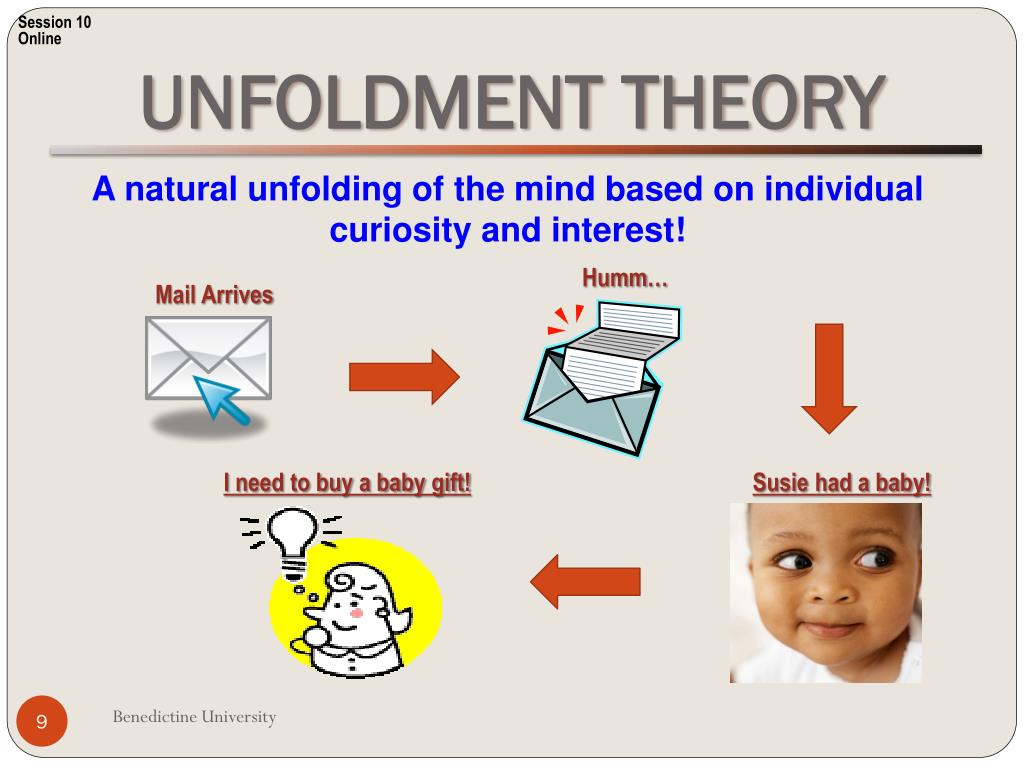 Session 10
Online

UNFOLDMENT THEORY

A natural unfolding of the mind based on individual curiosity and interest!

Mail Arrives

Humm…

Susie had a baby!

I need to buy a baby gift!

9

Benedictine University